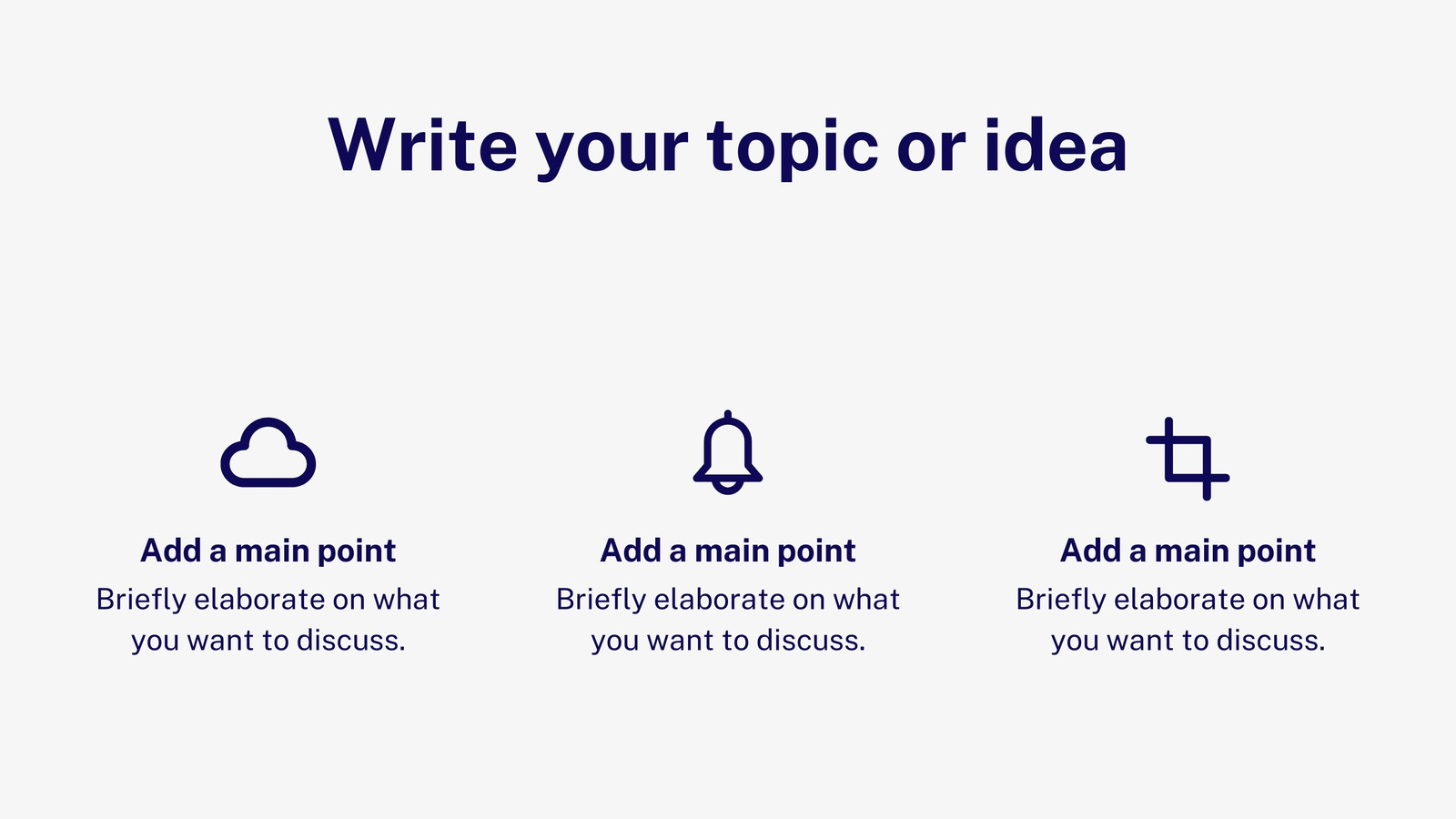 Write your topic or idea

Add a main point
Briefly elaborate on what you want to discuss.

Add a main point
Briefly elaborate on what you want to discuss.

Add a main point
Briefly elaborate on what you want to discuss.